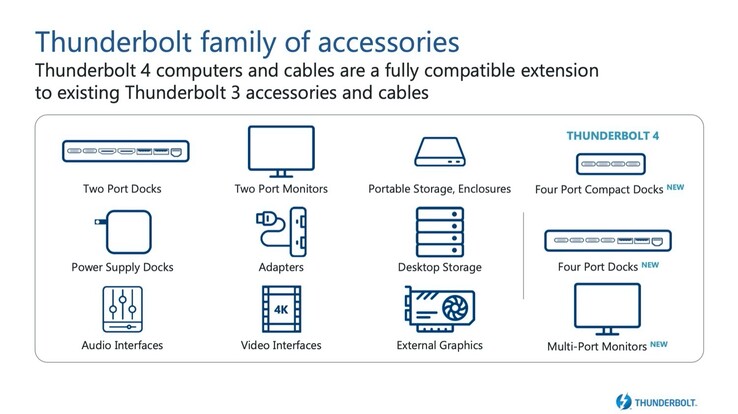 Thunderbolt family of accessories

Thunderbolt 4 computers and cables are a fully compatible extension to existing Thunderbolt 3 accessories and cables

Two Port Docks

Two Port Monitors

Portable Storage, Enclosures

THUNDERBOLT 4

Four Port Compact Docks NEW

Power Supply Docks

Adapters

Desktop Storage

Four Port Docks NEW

Audio Interfaces

4K

Video Interfaces

External Graphics

Multi-Port Monitors NEW

THUNDERBOLT.